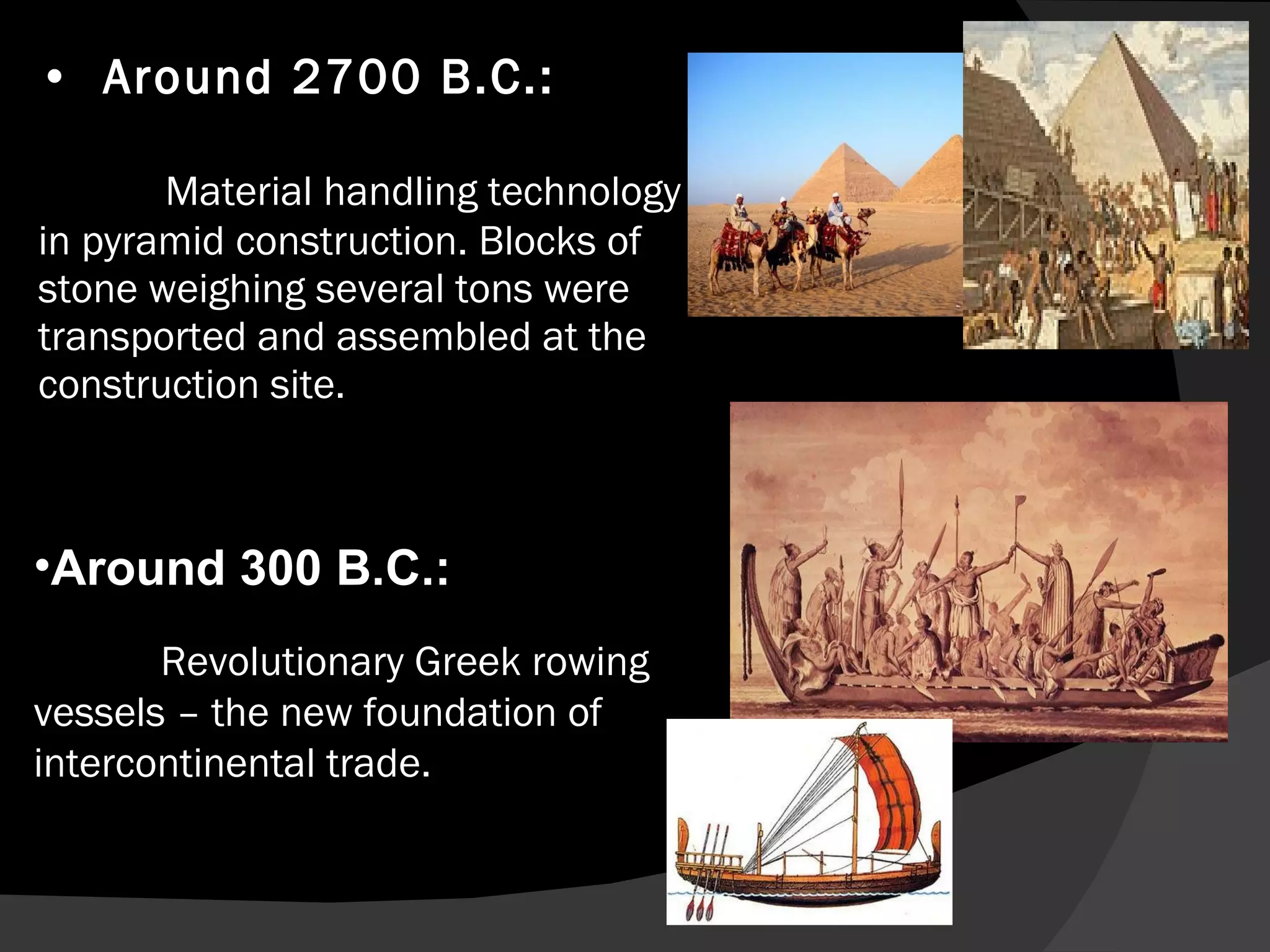 • Around 2700 B.C.:

Material handling technology in pyramid construction. Blocks of stone weighing several tons were transported and assembled at the construction site.

•Around 300 B.C.:

Revolutionary Greek rowing vessels – the new foundation of intercontinental trade.